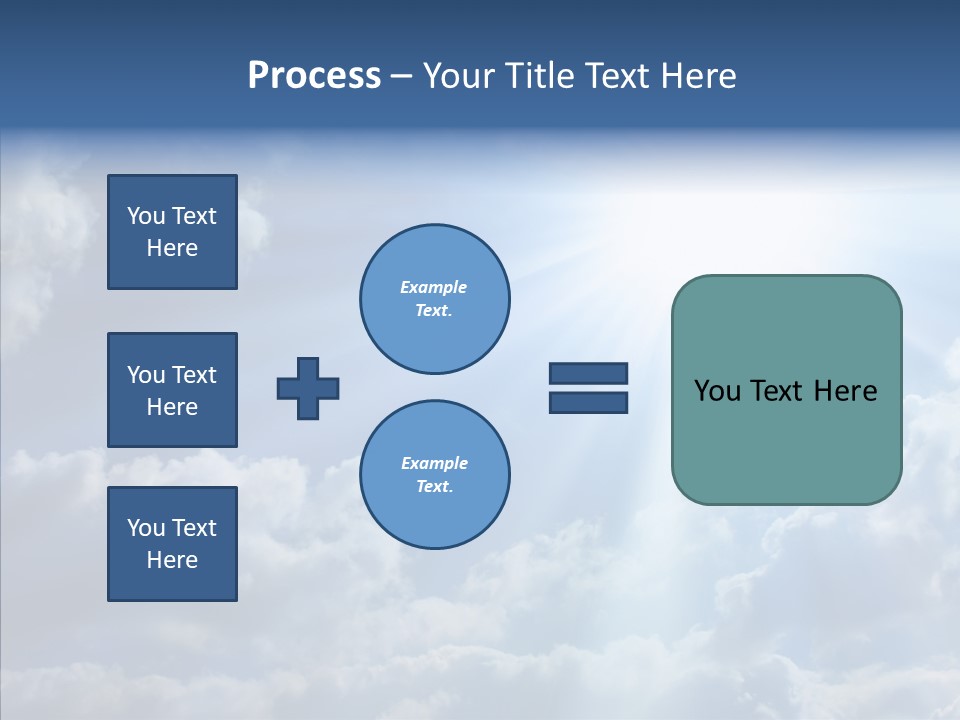 Process – Your Title Text Here

You Text Here

You Text Here

You Text Here

Example Text.

Example Text.

You Text Here